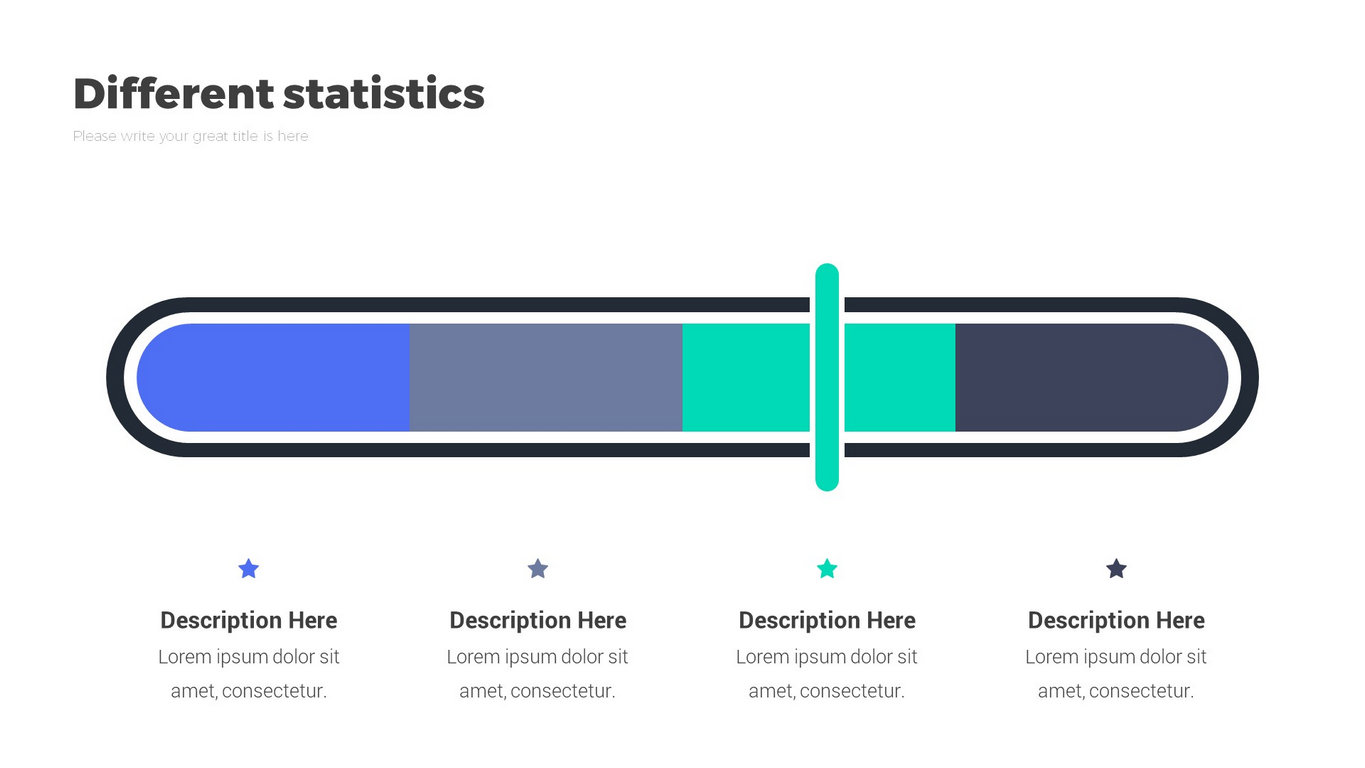 Different statistics

Please write your great title is here

Description Here
Lorem ipsum dolor sit amet, consectetur.

Description Here
Lorem ipsum dolor sit amet, consectetur.

Description Here
Lorem ipsum dolor sit amet, consectetur.

Description Here
Lorem ipsum dolor sit amet, consectetur.